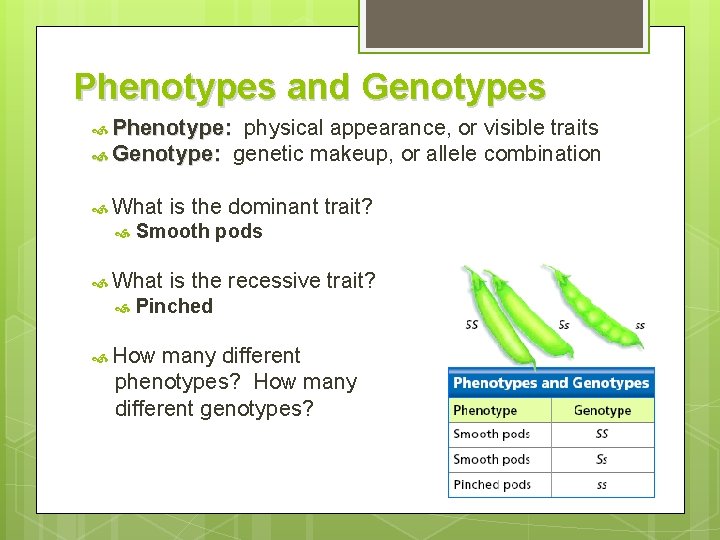 Phenotypes and Genotypes

Phenotype: physical appearance, or visible traits
Genotype: genetic makeup, or allele combination

What is the dominant trait?
Smooth pods

What is the recessive trait?
Pinched

How many different phenotypes? How many different genotypes?

SS Ss ss

Phenotypes and Genotypes

| Phenotype | Genotype |
|---|---|
| Smooth pods | SS |
| Smooth pods | Ss |
| Pinched pods | ss |